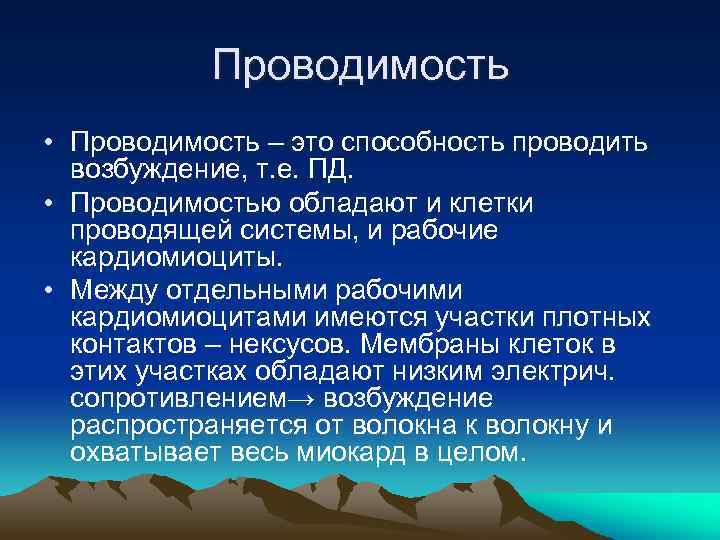 Проводимость

• Проводимость – это способность проводить возбуждение, т.е. ПД.

• Проводимостью обладают и клетки проводящей системы, и рабочие кардиомиоциты.

• Между отдельными рабочими кардиомиоцитами имеются участки плотных контактов – нексусов. Мембраны клеток в этих участках обладают низким электрич. сопротивлением→ возбуждение распространяется от волокна к волокну и охватывает весь миокард в целом.